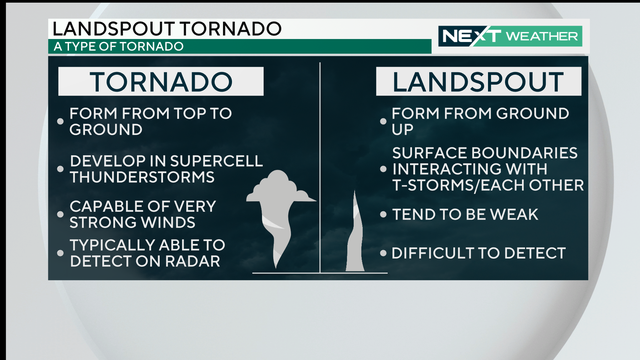 LANDSPOUT TORNADO
A TYPE OF TORNADO

NEXT WEATHER

TORNADO

• FORM FROM TOP TO GROUND

• DEVELOP IN SUPERCELL THUNDERSTORMS

• CAPABLE OF VERY STRONG WINDS

• TYPICALLY ABLE TO DETECT ON RADAR

LANDSPOUT

• FORM FROM GROUND UP

• SURFACE BOUNDARIES INTERACTING WITH T-STORMS/EACH OTHER

• TEND TO BE WEAK

• DIFFICULT TO DETECT